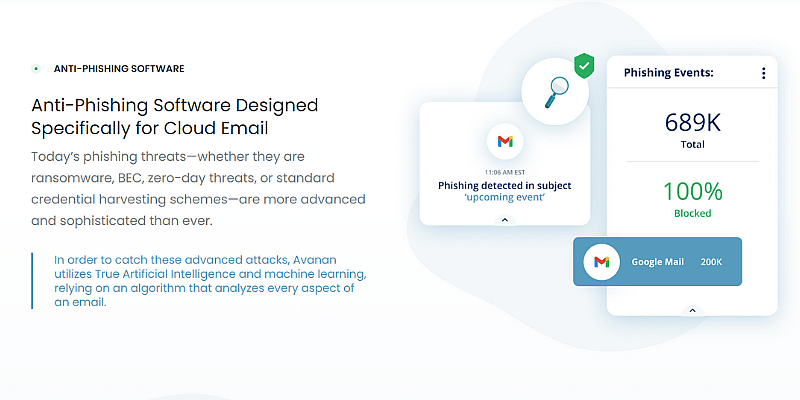 ANTI-PHISHING SOFTWARE

Anti-Phishing Software Designed Specifically for Cloud Email

Today's phishing threats—whether they are ransomware, BEC, zero-day threats, or standard credential harvesting schemes—are more advanced and sophisticated than ever.

In order to catch these advanced attacks, Avanan utilizes True Artificial Intelligence and machine learning, relying on an algorithm that analyzes every aspect of an email.

11:06 AM EST
Phishing detected in subject
'upcoming event'

Phishing Events:
689K
Total
100%
Blocked

Google Mail 200K